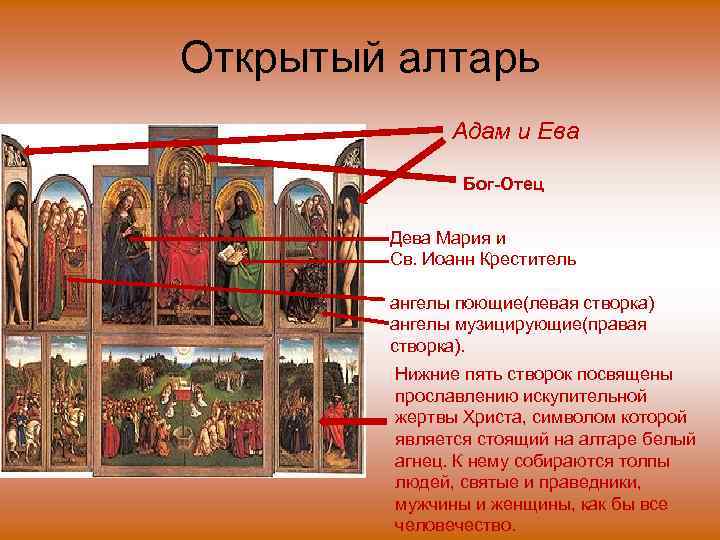 Открытый алтарь

Адам и Ева

Бог-Отец

Дева Мария и
Св. Иоанн Креститель

ангелы поющие(левая створка)
ангелы музицирующие(правая створка).

Нижние пять створок посвящены прославлению искупительной жертвы Христа, символом которой является стоящий на алтаре белый агнец. К нему собираются толпы людей, святые и праведники, мужчины и женщины, как бы все человечество.